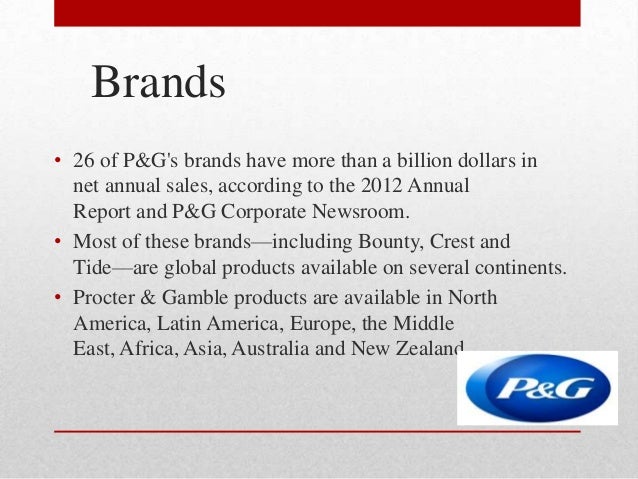 Brands

• 26 of P&G's brands have more than a billion dollars in net annual sales, according to the 2012 Annual Report and P&G Corporate Newsroom.
• Most of these brands—including Bounty, Crest and Tide—are global products available on several continents.
• Procter & Gamble products are available in North America, Latin America, Europe, the Middle East, Africa, Asia, Australia and New Zealand

P&G